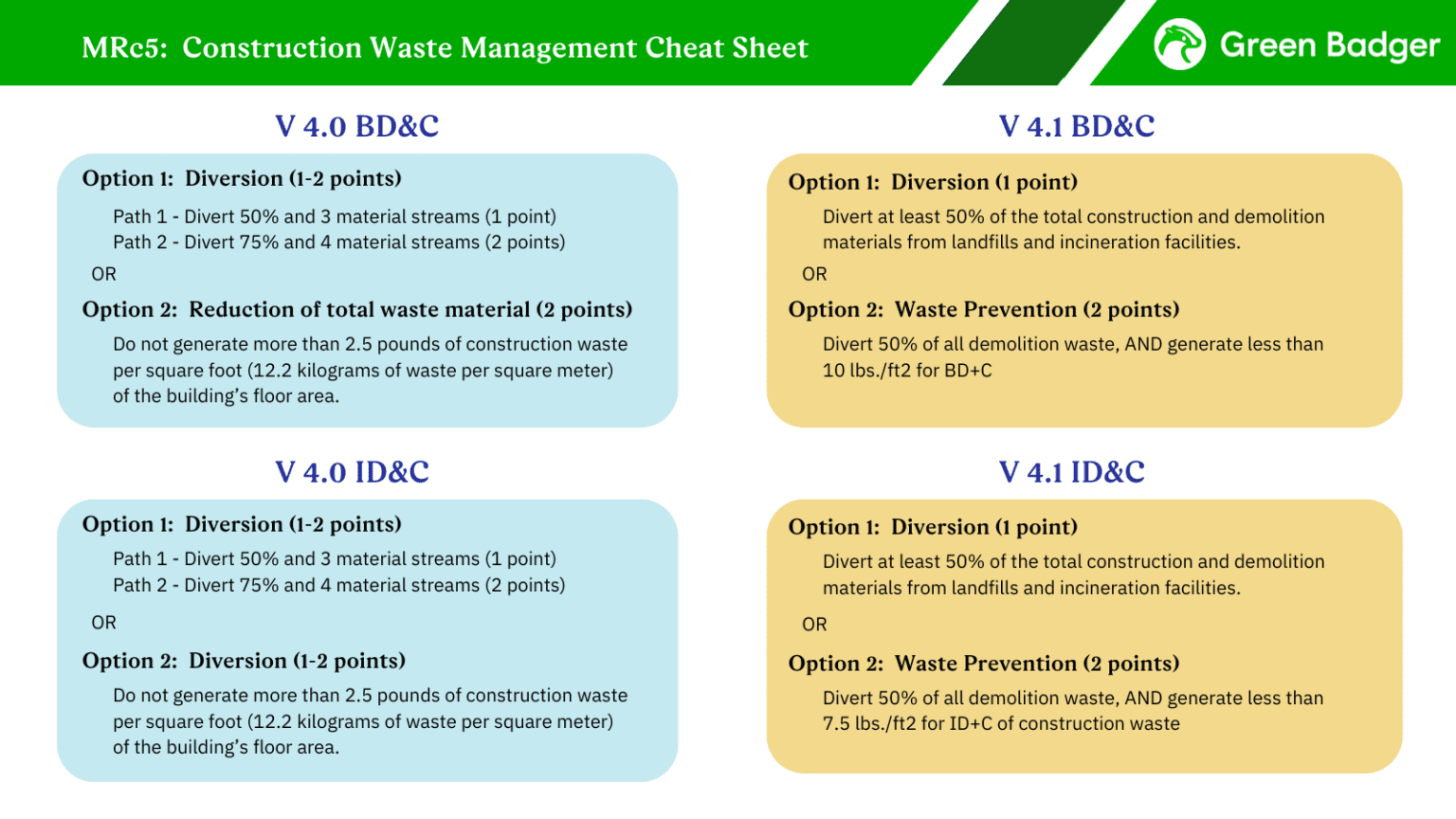 MRc5: Construction Waste Management Cheat Sheet

Green Badger

V 4.0 BD&C

Option 1: Diversion (1-2 points)

Path 1 - Divert 50% and 3 material streams (1 point)
Path 2 - Divert 75% and 4 material streams (2 points)

OR

Option 2: Reduction of total waste material (2 points)

Do not generate more than 2.5 pounds of construction waste per square foot (12.2 kilograms of waste per square meter) of the building's floor area.

V 4.0 ID&C

Option 1: Diversion (1-2 points)

Path 1 - Divert 50% and 3 material streams (1 point)
Path 2 - Divert 75% and 4 material streams (2 points)

OR

Option 2: Diversion (1-2 points)

Do not generate more than 2.5 pounds of construction waste per square foot (12.2 kilograms of waste per square meter) of the building's floor area.

V 4.1 BD&C

Option 1: Diversion (1 point)

Divert at least 50% of the total construction and demolition materials from landfills and incineration facilities.

OR

Option 2: Waste Prevention (2 points)

Divert 50% of all demolition waste, AND generate less than 10 lbs./ft2 for BD+C

V 4.1 ID&C

Option 1: Diversion (1 point)

Divert at least 50% of the total construction and demolition materials from landfills and incineration facilities.

OR

Option 2: Waste Prevention (2 points)

Divert 50% of all demolition waste, AND generate less than 7.5 lbs./ft2 for ID+C of construction waste